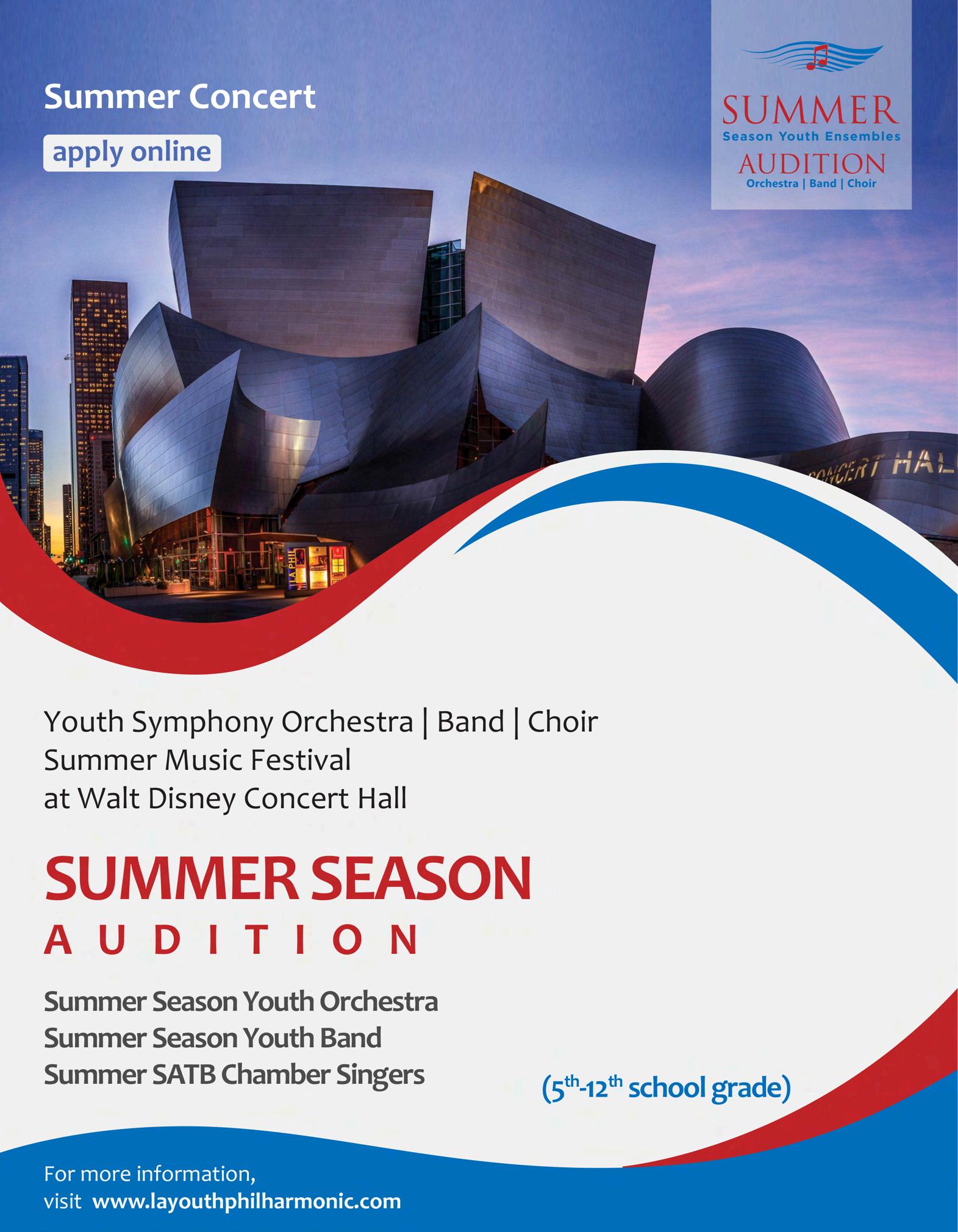 Summer Concert

apply online

SUMMER
Season Youth Ensembles
AUDITION
Orchestra | Band | Choir

CONCERT HAL

LA PHIL

Youth Symphony Orchestra | Band | Choir
Summer Music Festival
at Walt Disney Concert Hall

SUMMER SEASON
AUDITION

Summer Season Youth Orchestra
Summer Season Youth Band
Summer SATB Chamber Singers

($5^{th}$-$12^{th}$ school grade)

For more information,
visit www.layouthphilharmonic.com